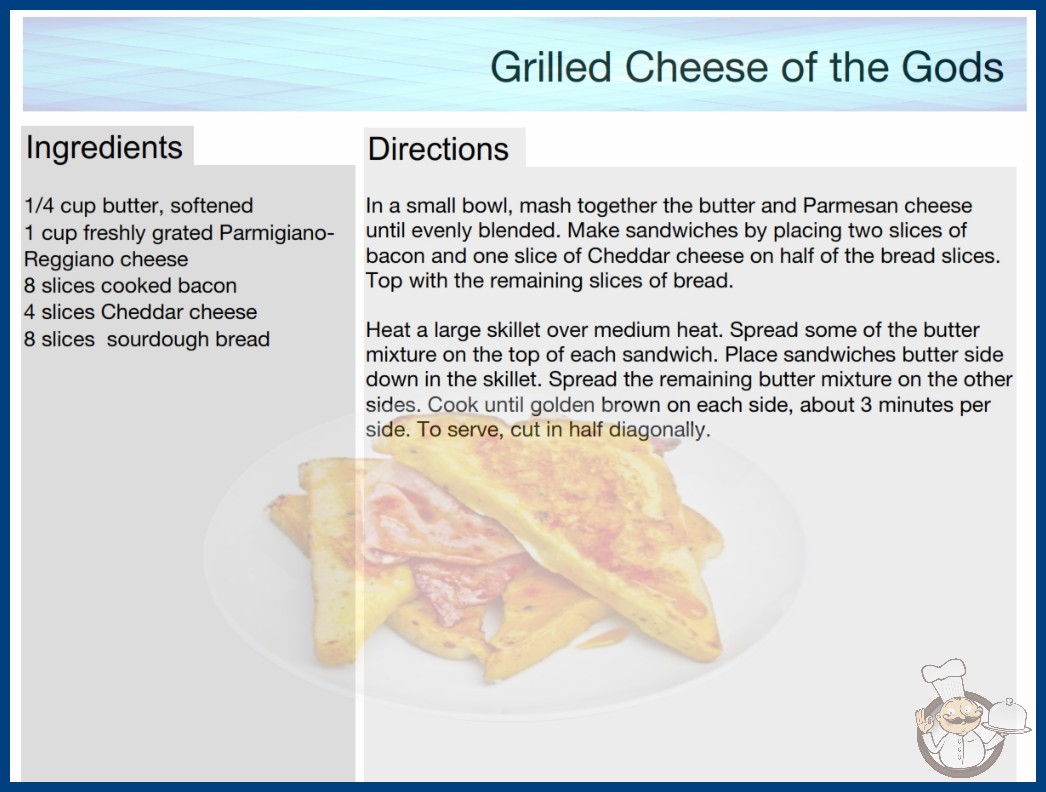 Grilled Cheese of the Gods

Ingredients

1/4 cup butter, softened
1 cup freshly grated Parmigiano-Reggiano cheese
8 slices cooked bacon
4 slices Cheddar cheese
8 slices sourdough bread

Directions

In a small bowl, mash together the butter and Parmesan cheese until evenly blended. Make sandwiches by placing two slices of bacon and one slice of Cheddar cheese on half of the bread slices. Top with the remaining slices of bread.

Heat a large skillet over medium heat. Spread some of the butter mixture on the top of each sandwich. Place sandwiches butter side down in the skillet. Spread the remaining butter mixture on the other sides. Cook until golden brown on each side, about 3 minutes per side. To serve, cut in half diagonally.